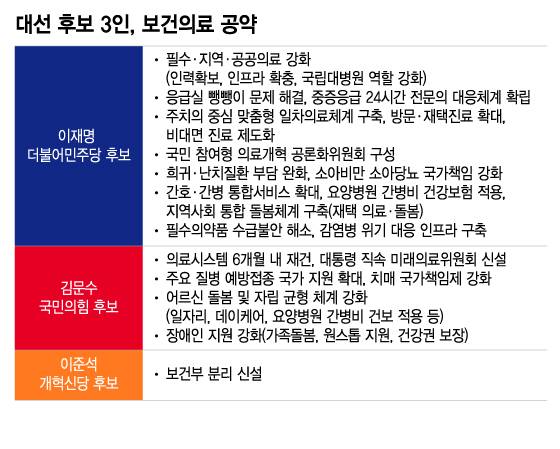 대선 후보 3인, 보건의료 공약

| | |
|---|---|
| 이재명 더불어민주당 후보 | • 필수·지역·공공의료 강화 (인력확보, 인프라 확충, 국립대병원 역할 강화) • 응급실 뺑뺑이 문제 해결, 중증응급 24시간 전문의 대응체계 확립 • 주치의 중심 맞춤형 일차의료체계 구축, 방문·재택진료 확대, 비대면 진료 제도화 • 국민 참여형 의료개혁 공론화위원회 구성 • 희귀·난치질환 부담 완화, 소아비만 소아당뇨 국가책임 강화 • 간호·간병 통합서비스 확대, 요양병원 간병비 건강보험 적용, 지역사회 통합 돌봄체계 구축(재택 의료·돌봄) • 필수의약품 수급불안 해소, 감염병 위기 대응 인프라 구축 |
| 김문수 국민의힘 후보 | • 의료시스템 6개월 내 재건, 대통령 직속 미래의료위원회 신설 • 주요 질병 예방접종 국가 지원 확대, 치매 국가책임제 강화 • 어르신 돌봄 및 자립 균형 체계 강화 (일자리, 데이케어, 요양병원 간병비 건보 적용 등) • 장애인 지원 강화(가족돌봄, 원스톱 지원, 건강권 보장) |
| 이준석 개혁신당 후보 | • 보건부 분리 신설 |